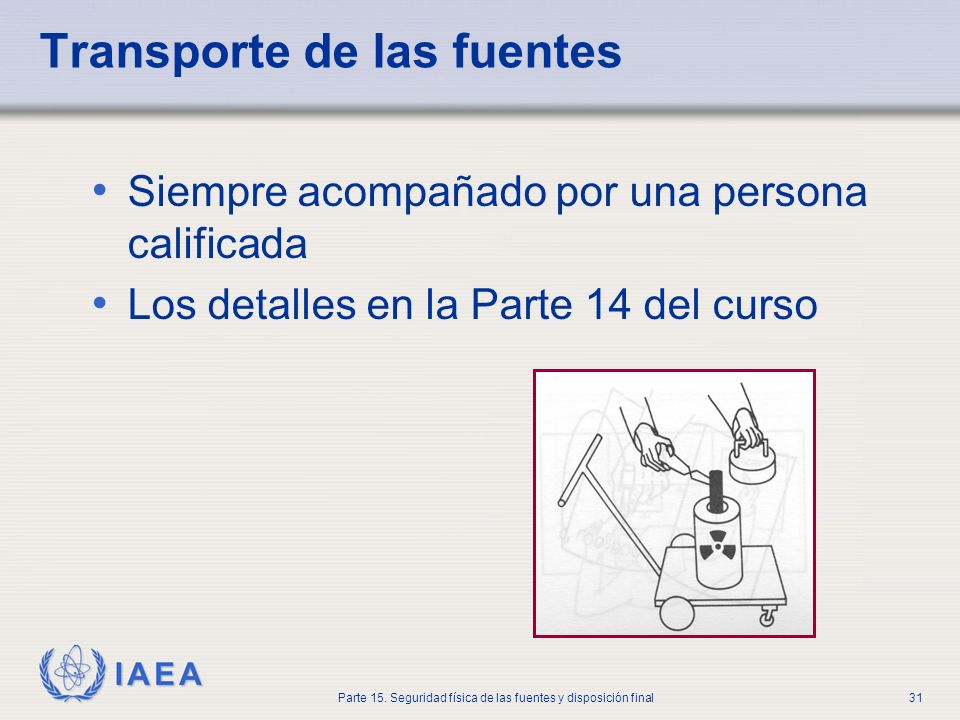 Transporte de las fuentes

• Siempre acompañado por una persona calificada
• Los detalles en la Parte 14 del curso

IAEA

Parte 15. Seguridad física de las fuentes y disposición final

31